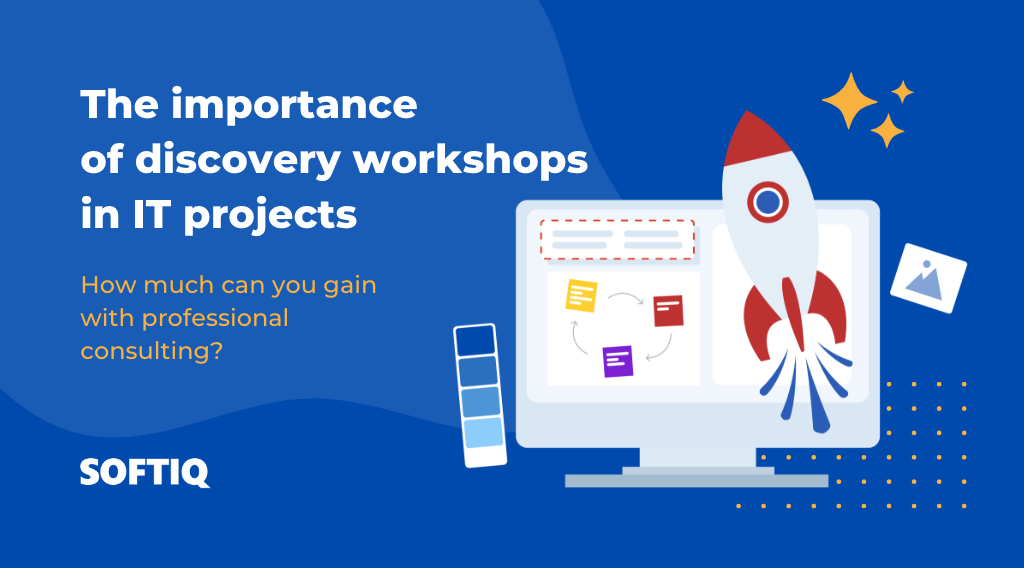 The importance of discovery workshops in IT projects

How much can you gain with professional consulting?

SOFTIQ